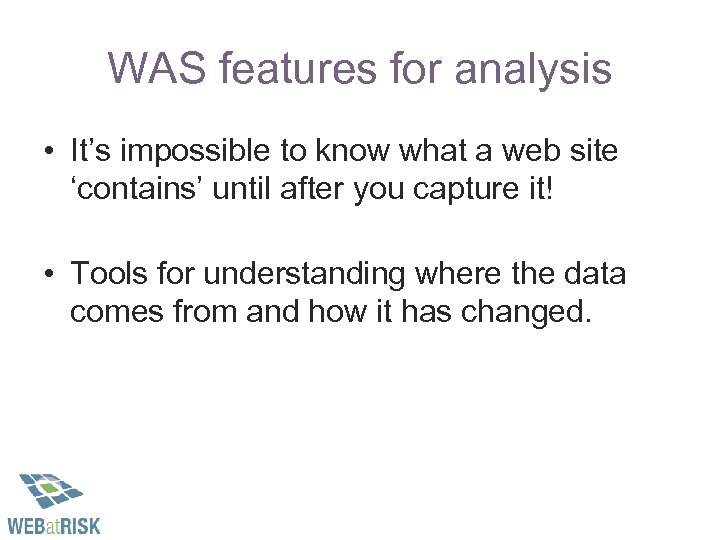 WAS features for analysis

• It’s impossible to know what a web site ‘contains’ until after you capture it!

• Tools for understanding where the data comes from and how it has changed.

WEBatRISK